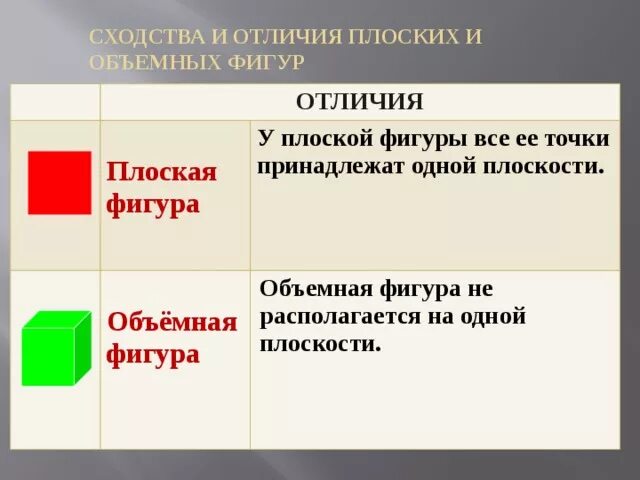 СХОДСТВА И ОТЛИЧИЯ ПЛОСКИХ И ОБЪЕМНЫХ ФИГУР

| | ОТЛИЧИЯ | |
|---|---|---|
| | Плоская фигура | У плоской фигуры все ее точки принадлежат одной плоскости. |
| | Объёмная фигура | Объемная фигура не располагается на одной плоскости. |